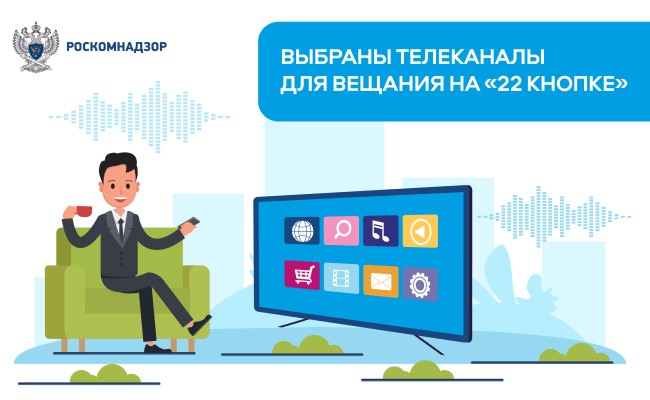 РОСКОМНАДЗОР

ВЫБРАНЫ ТЕЛЕКАНАЛЫ ДЛЯ ВЕЩАНИЯ НА «22 КНОПКЕ»